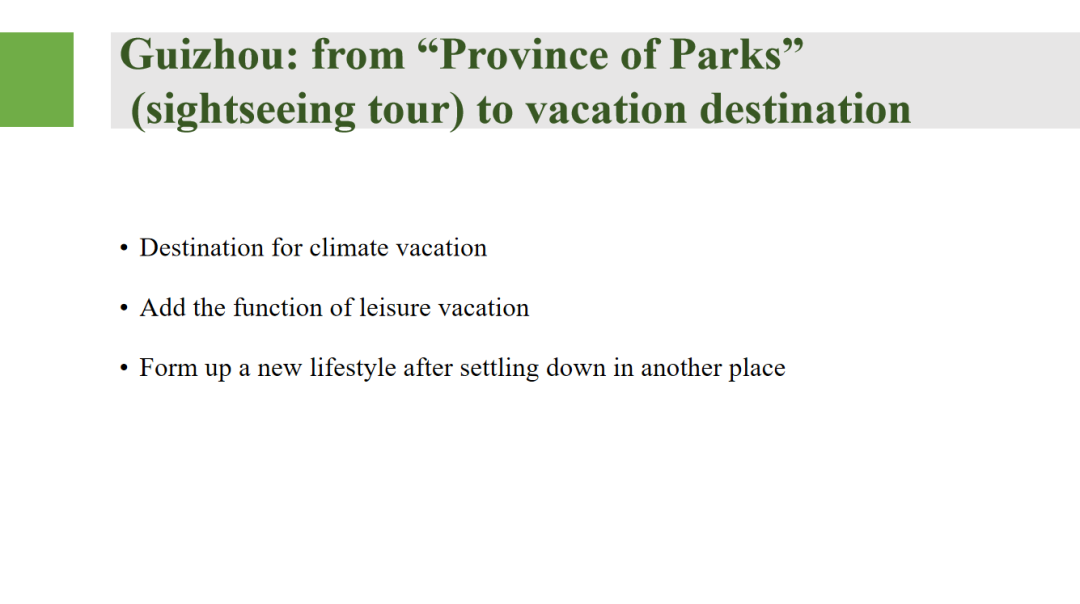 Guizhou: from “Province of Parks” (sightseeing tour) to vacation destination

• Destination for climate vacation

• Add the function of leisure vacation

• Form up a new lifestyle after settling down in another place